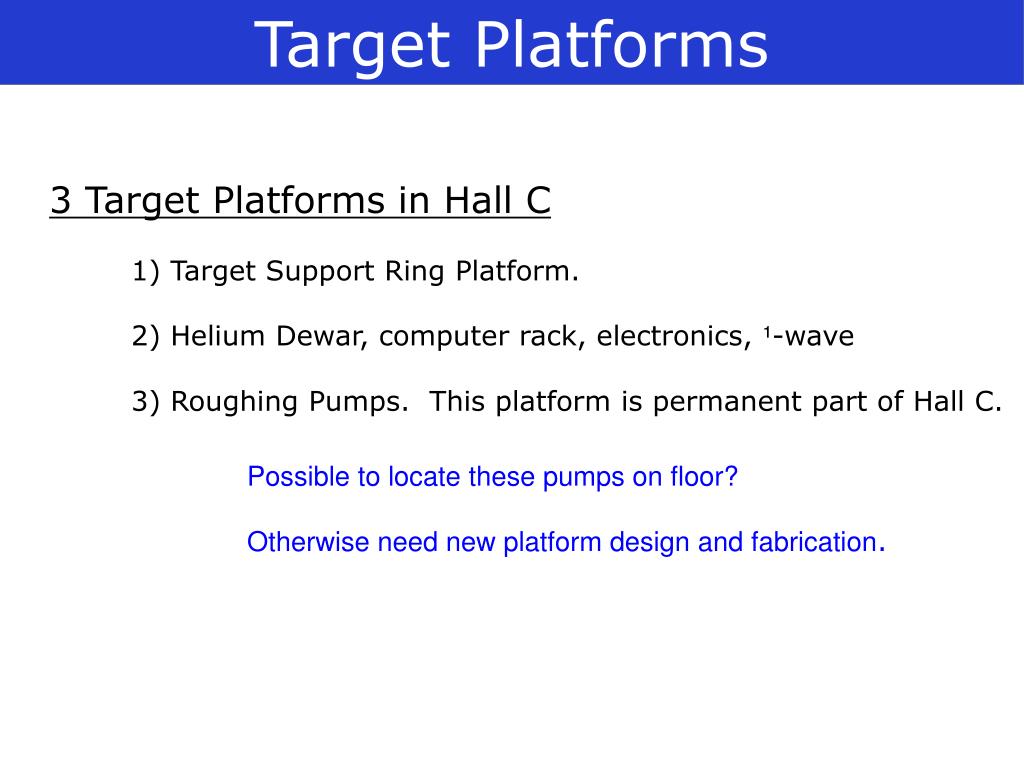 Target Platforms

3 Target Platforms in Hall C

1) Target Support Ring Platform.

2) Helium Dewar, computer rack, electronics, ¹-wave

3) Roughing Pumps. This platform is permanent part of Hall C.

Possible to locate these pumps on floor?

Otherwise need new platform design and fabrication.